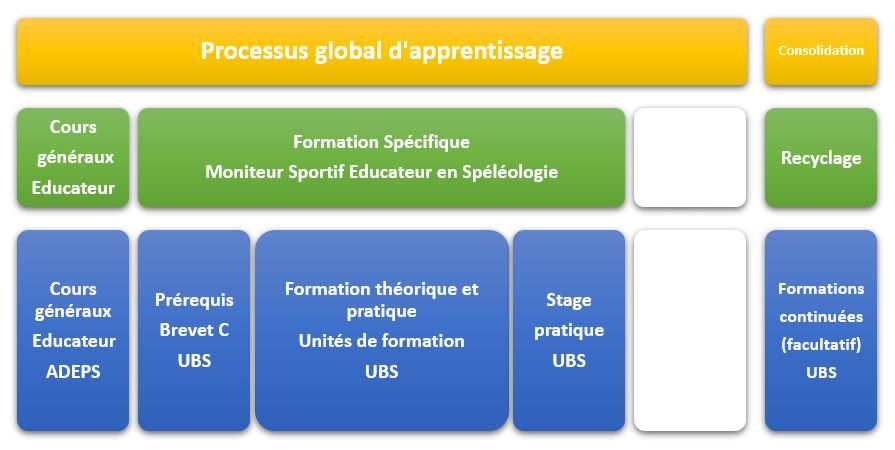 Processus global d'apprentissage

Consolidation

Cours généraux Educateur

Formation Spécifique
Moniteur Sportif Educateur en Spéléologie

Recyclage

Cours généraux
Educateur
ADEPS

Prérequis
Brevet C
UBS

Formation théorique et pratique
Unités de formation
UBS

Stage pratique
UBS

Formations continuées
(facultatif)
UBS